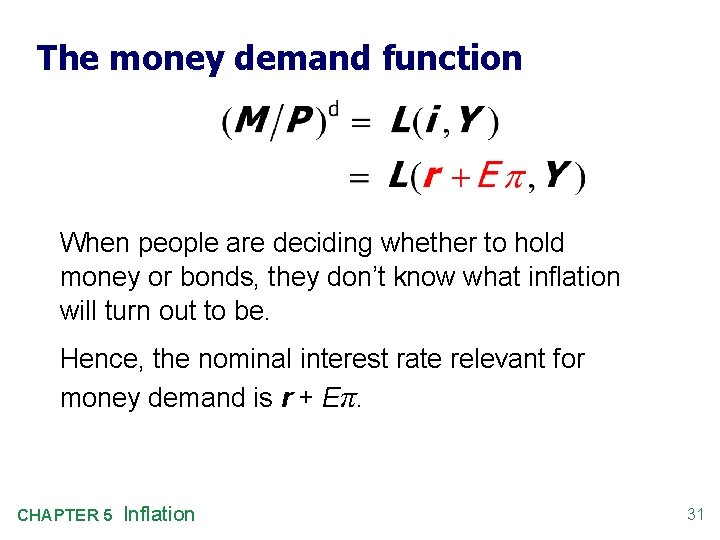 The money demand function

$(M/P)^d = L(i, Y)$

$= L(r + E\pi, Y)$

When people are deciding whether to hold money or bonds, they don't know what inflation will turn out to be.

Hence, the nominal interest rate relevant for money demand is $r + E\pi$.

CHAPTER 5 Inflation

31